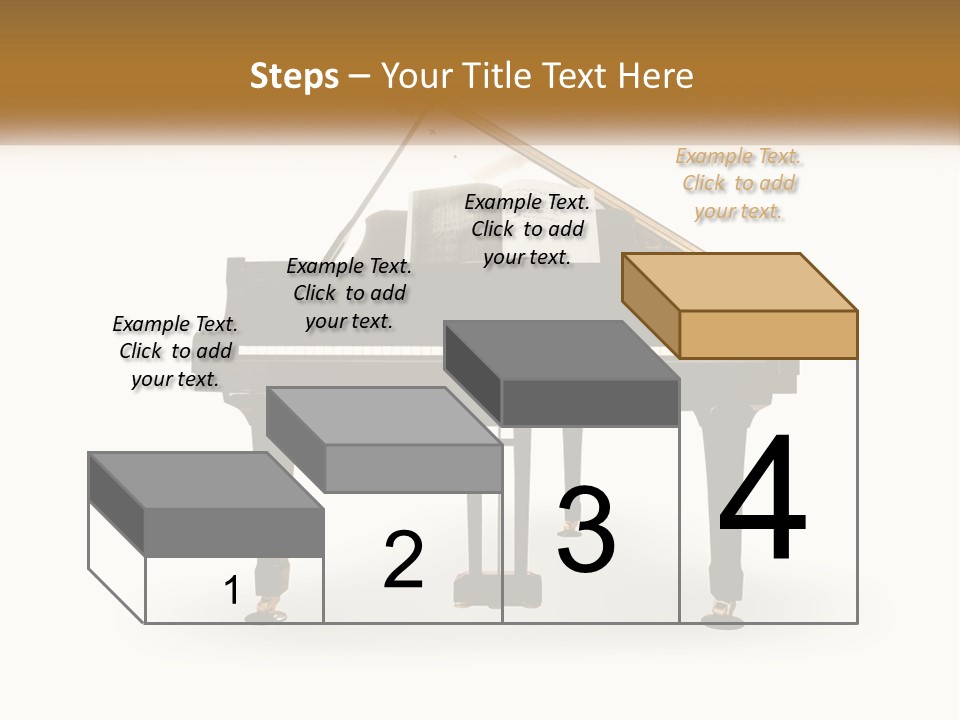 Steps – Your Title Text Here

Example Text. Click to add your text.

Example Text. Click to add your text.

Example Text. Click to add your text.

Example Text. Click to add your text.

1

2

3

4